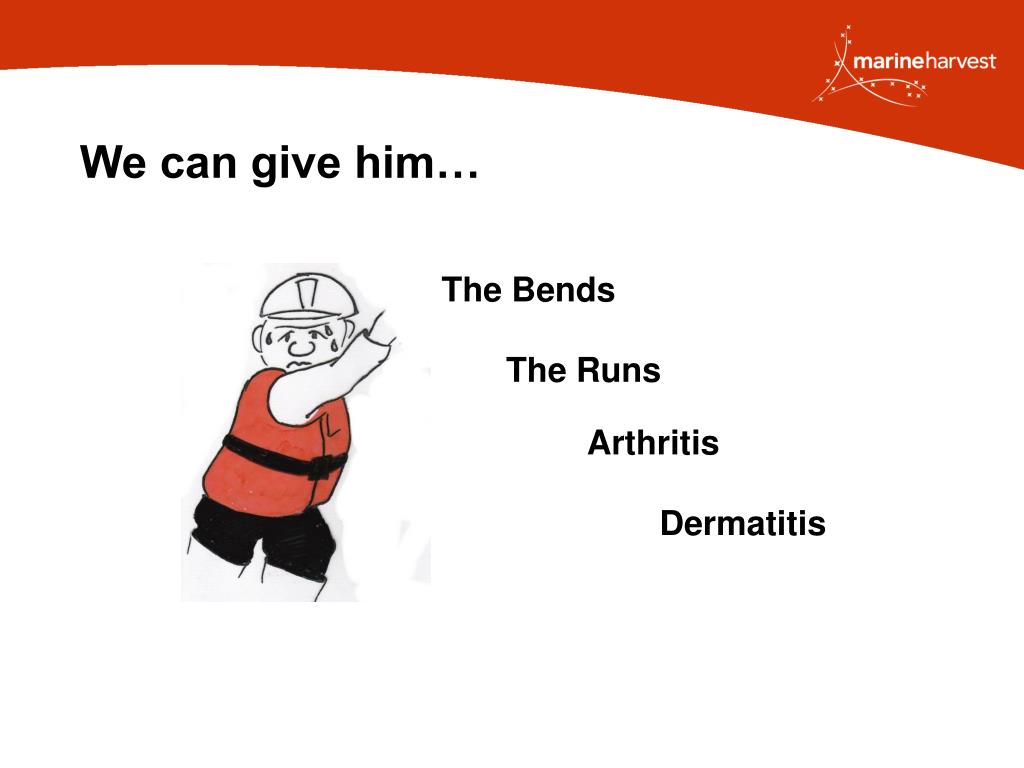 marineharvest

We can give him…

The Bends

The Runs

Arthritis

Dermatitis